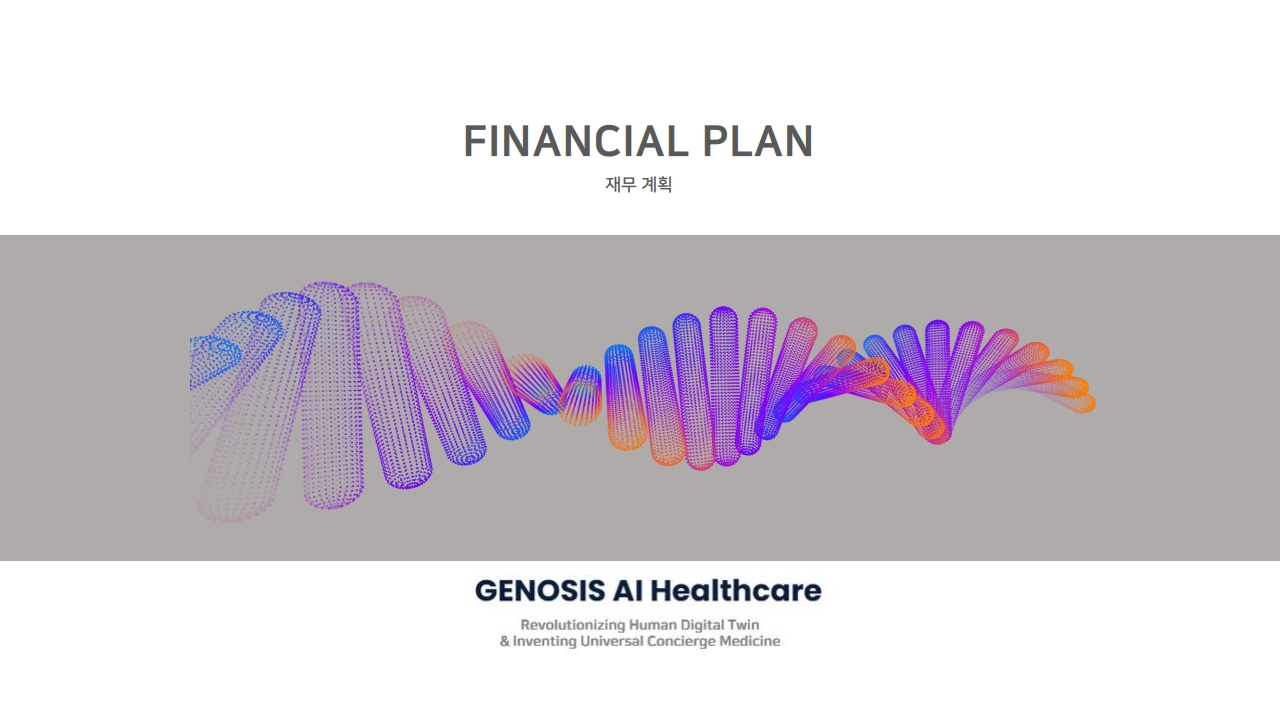 FINANCIAL PLAN
재무 계획

GENOSIS AI Healthcare

Revolutionizing Human Digital Twin
& Inventing Universal Concierge Medicine